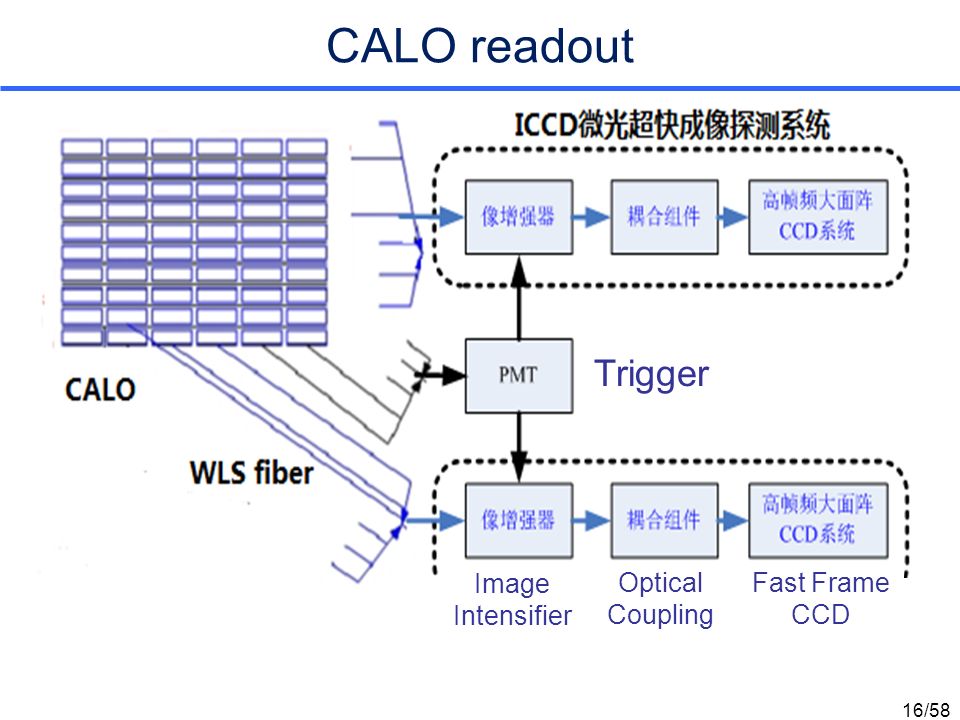 CALO readout

ICCD微光超快成像探测系统

像增强器

耦合组件

高帧频大面阵 CCD系统

CALO

PMT

Trigger

WLS fiber

像增强器

耦合组件

高帧频大面阵 CCD系统

Image Intensifier

Optical Coupling

Fast Frame CCD

16/58